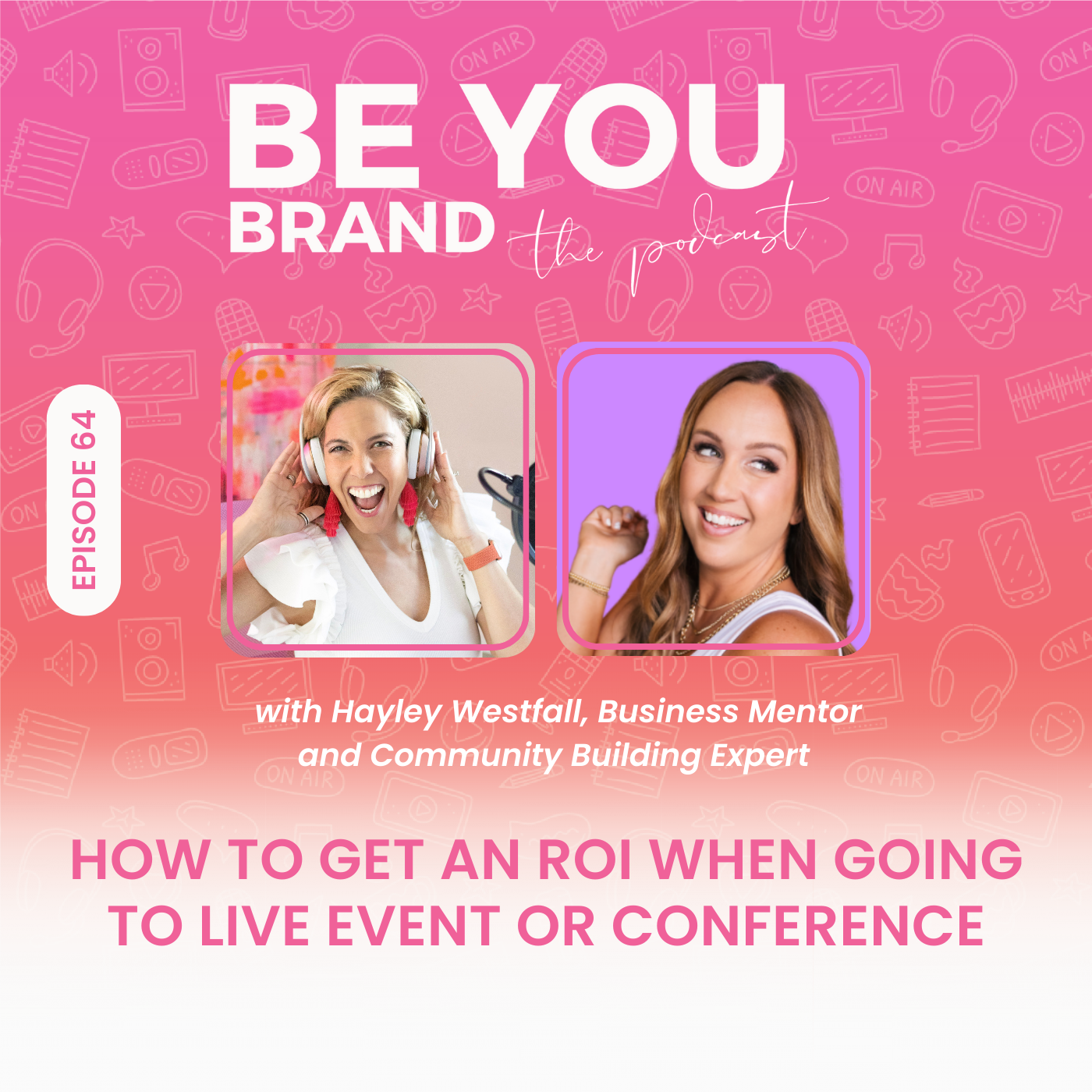 BE YOU BRAND the podcast

EPISODE 64

with Hayley Westfall, Business Mentor and Community Building Expert

HOW TO GET AN ROI WHEN GOING TO LIVE EVENT OR CONFERENCE